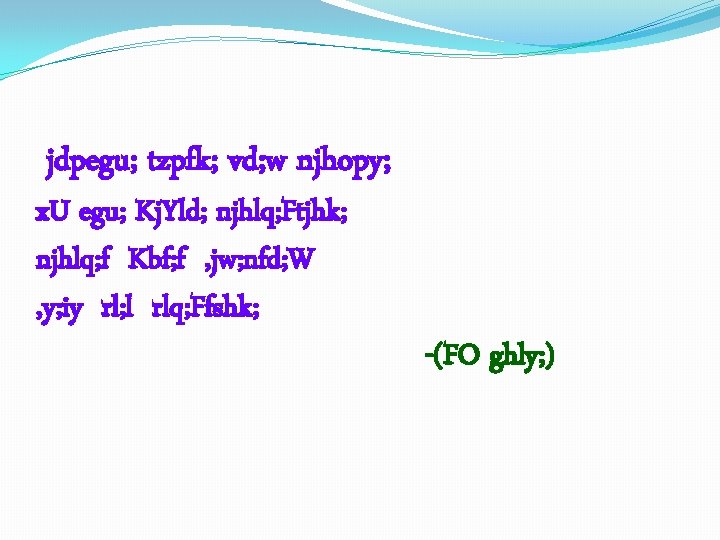 jdpegu; tzpfk; vd;w njhopy;
xU egu; KjYld; njhlq;Ftjhk;
njhlq;f Kbf;f ,jw;nfd;W
,y;iy rl;l rlq;Ffshk;

-(FO ghly;)